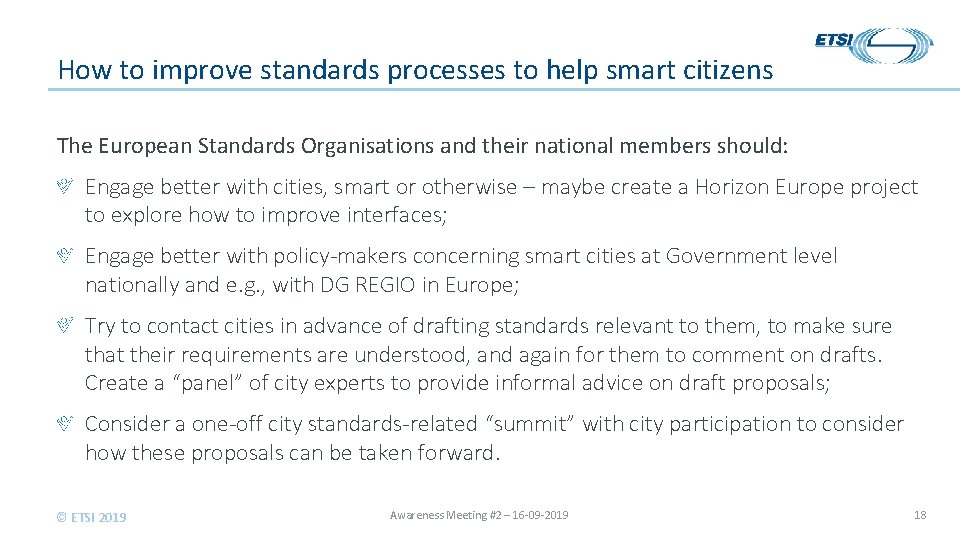 ETSI

How to improve standards processes to help smart citizens

The European Standards Organisations and their national members should:

Engage better with cities, smart or otherwise – maybe create a Horizon Europe project to explore how to improve interfaces;

Engage better with policy-makers concerning smart cities at Government level nationally and e.g., with DG REGIO in Europe;

Try to contact cities in advance of drafting standards relevant to them, to make sure that their requirements are understood, and again for them to comment on drafts. Create a "panel" of city experts to provide informal advice on draft proposals;

Consider a one-off city standards-related "summit" with city participation to consider how these proposals can be taken forward.

© ETSI 2019

Awareness Meeting #2 – 16-09-2019

18